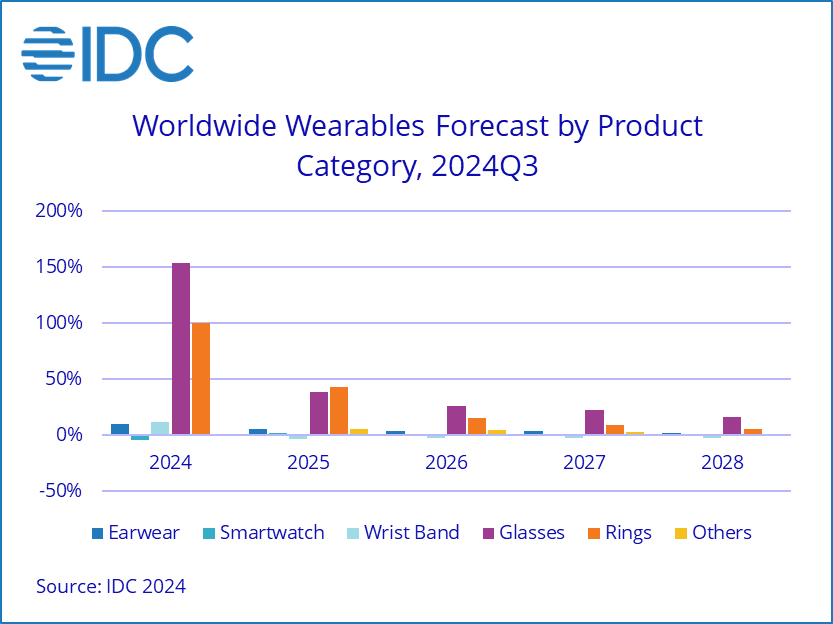 IDC

Worldwide Wearables Forecast by Product Category, 2024Q3

200%
150%
100%
50%
0%
-50%

2024
2025
2026
2027
2028

Earwear
Smartwatch
Wrist Band
Glasses
Rings
Others

Source: IDC 2024